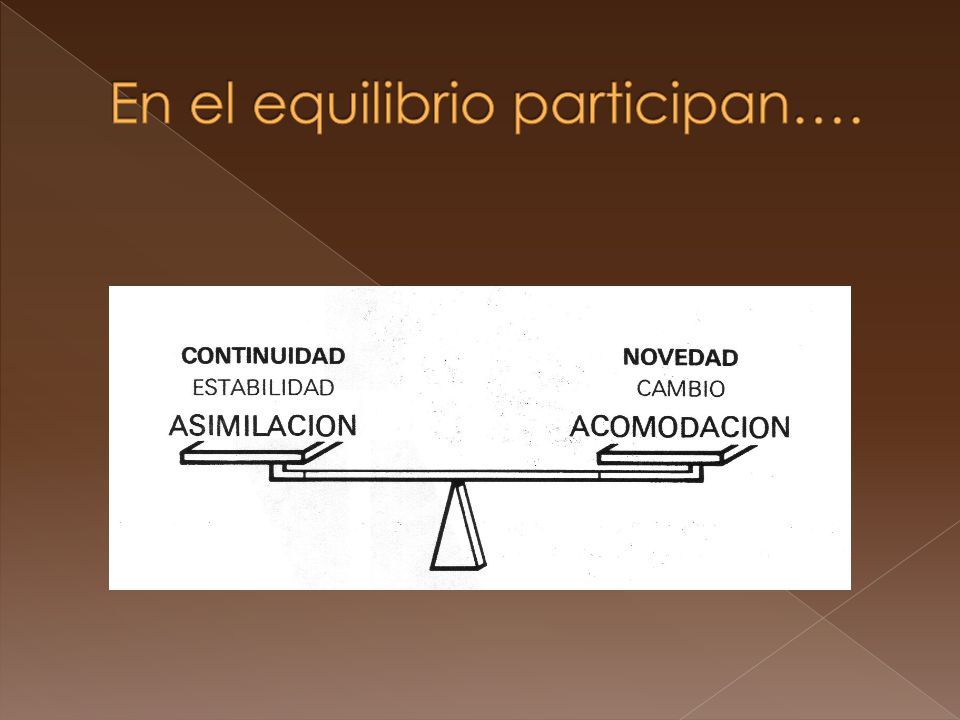 En el equilibrio participan….

CONTINUIDAD
ESTABILIDAD
ASIMILACION

NOVEDAD
CAMBIO
ACOMODACION